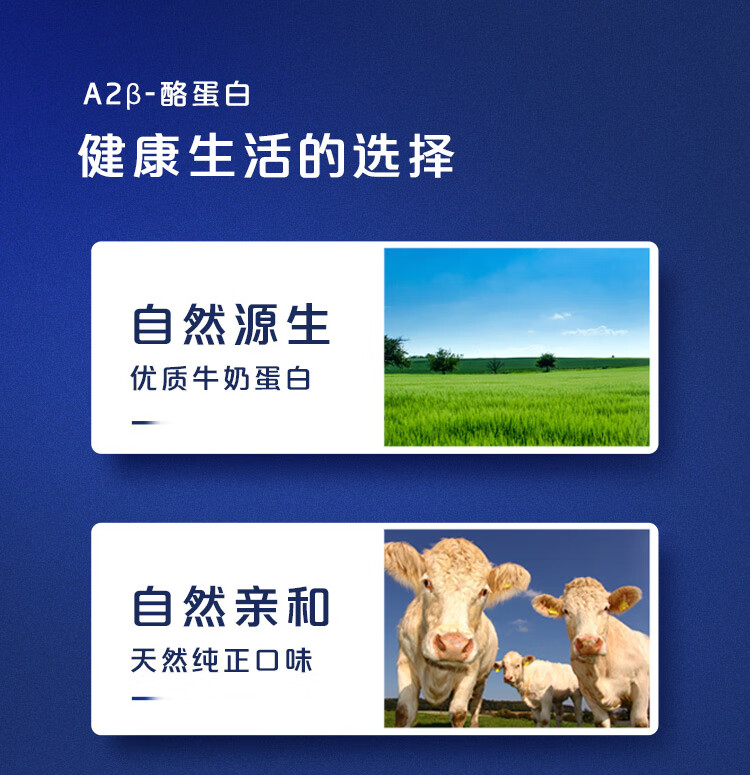 A2β-酪蛋白
健康生活的选择

自然源生
优质牛奶蛋白

自然亲和
天然纯正口味